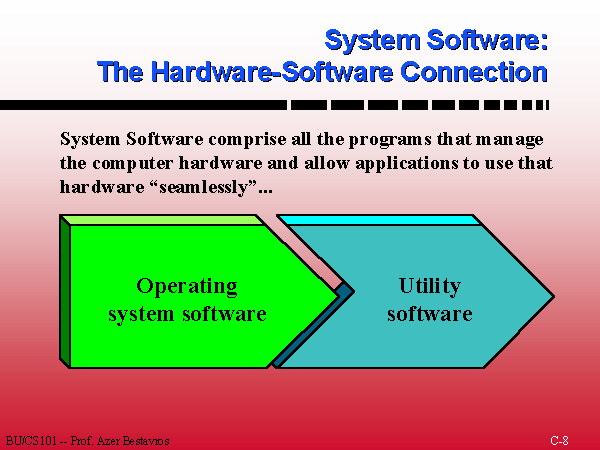 System Software:
The Hardware-Software Connection

System Software comprise all the programs that manage the computer hardware and allow applications to use that hardware “seamlessly”...

Operating system software

Utility software

BU/CS101 -- Prof. Azer Bestavros

C-8